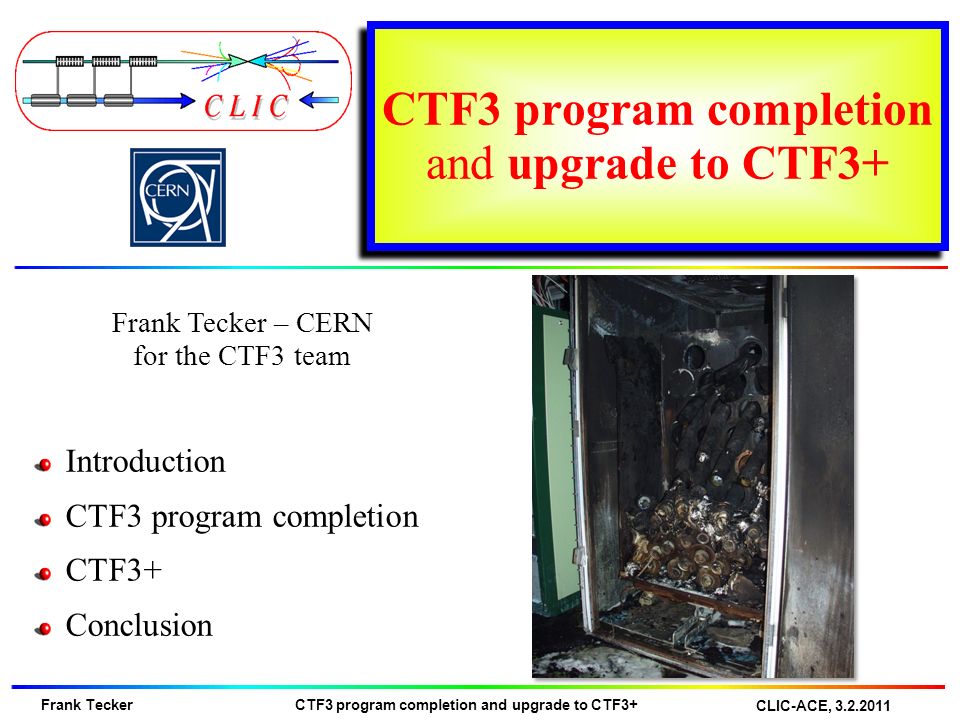 CLIC

CERN

CTF3 program completion and upgrade to CTF3+

Frank Tecker – CERN
for the CTF3 team

Introduction

CTF3 program completion

CTF3+

Conclusion

Frank Tecker

CTF3 program completion and upgrade to CTF3+

CLIC-ACE, 3.2.2011